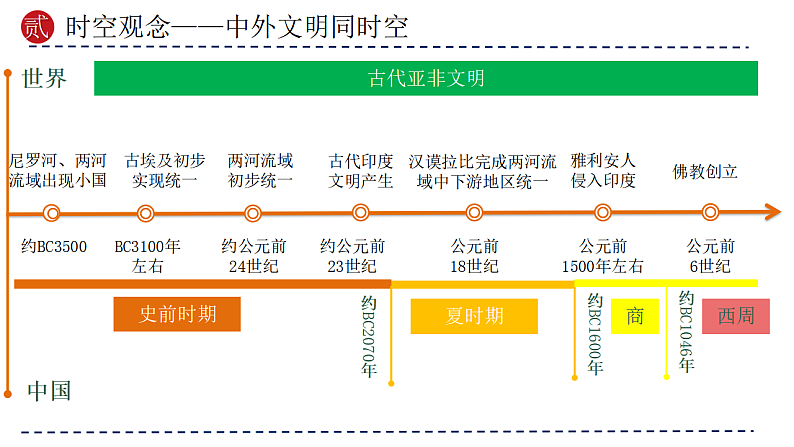 贰 时空观念——中外文明同时空

世界

古代亚非文明

尼罗河、两河流域出现小国

古埃及初步实现统一

两河流域初步统一

古代印度文明产生

汉谟拉比完成两河流域中下游地区统一

雅利安人侵入印度

佛教创立

约BC3500

BC3100年左右

约公元前24世纪

约公元前23世纪

公元前18世纪

公元前1500年左右

公元前6世纪

史前时期

约BC2070年

夏时期

约BC1600年

商

约BC1046年

西周

中国